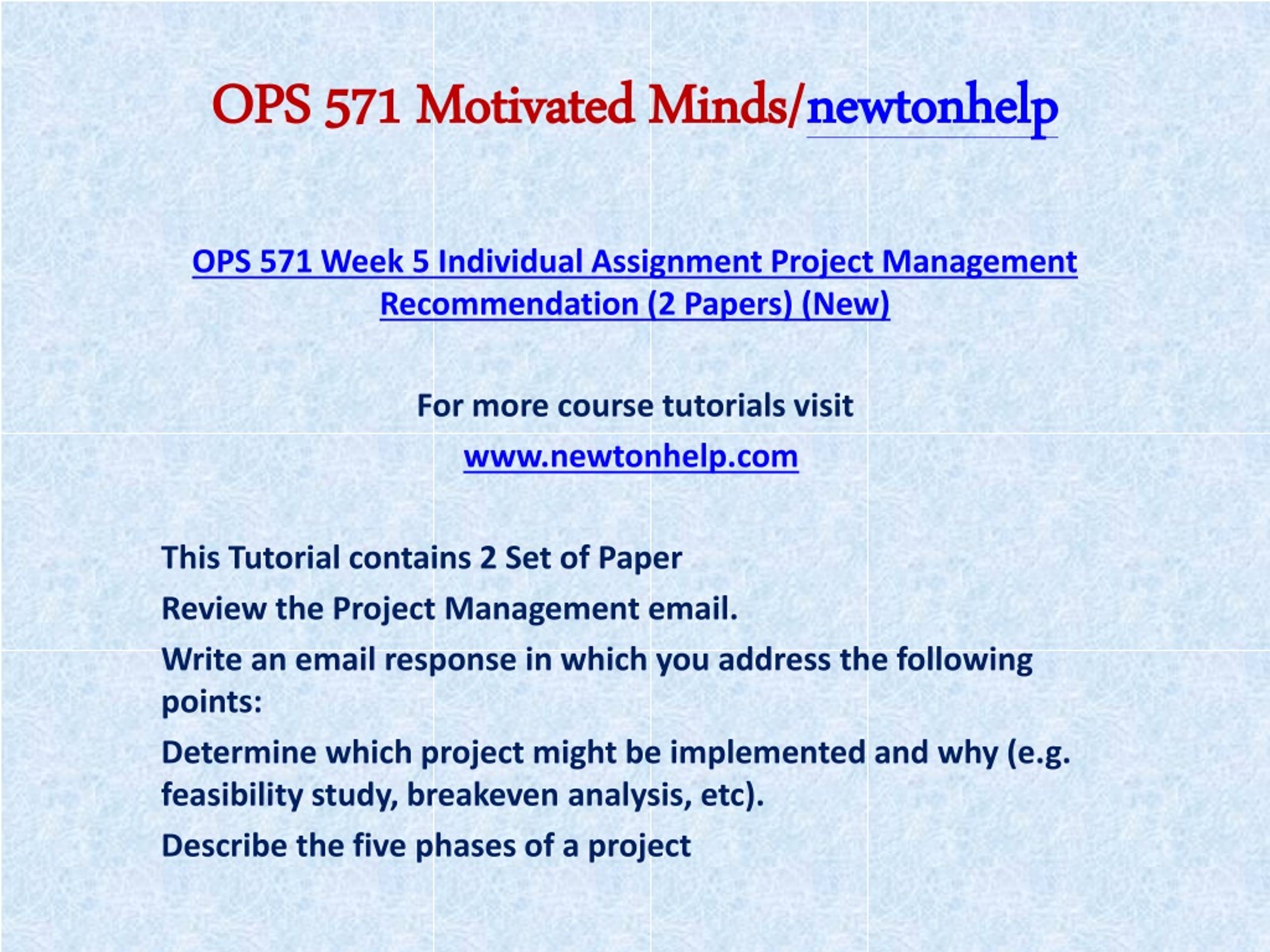 OPS 571 Motivated Minds/newtonhelp

OPS 571 Week 5 Individual Assignment Project Management Recommendation (2 Papers) (New)

For more course tutorials visit

www.newtonhelp.com

This Tutorial contains 2 Set of Paper

Review the Project Management email.

Write an email response in which you address the following points:

Determine which project might be implemented and why (e.g. feasibility study, breakeven analysis, etc).

Describe the five phases of a project